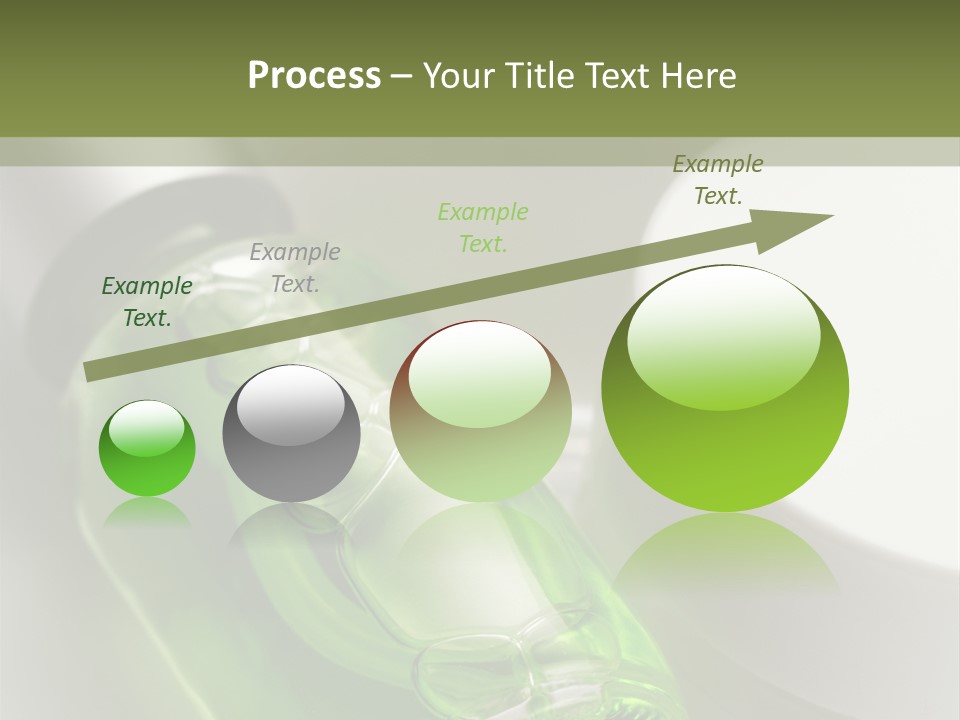 Process – Your Title Text Here

Example Text.

Example Text.

Example Text.

Example Text.